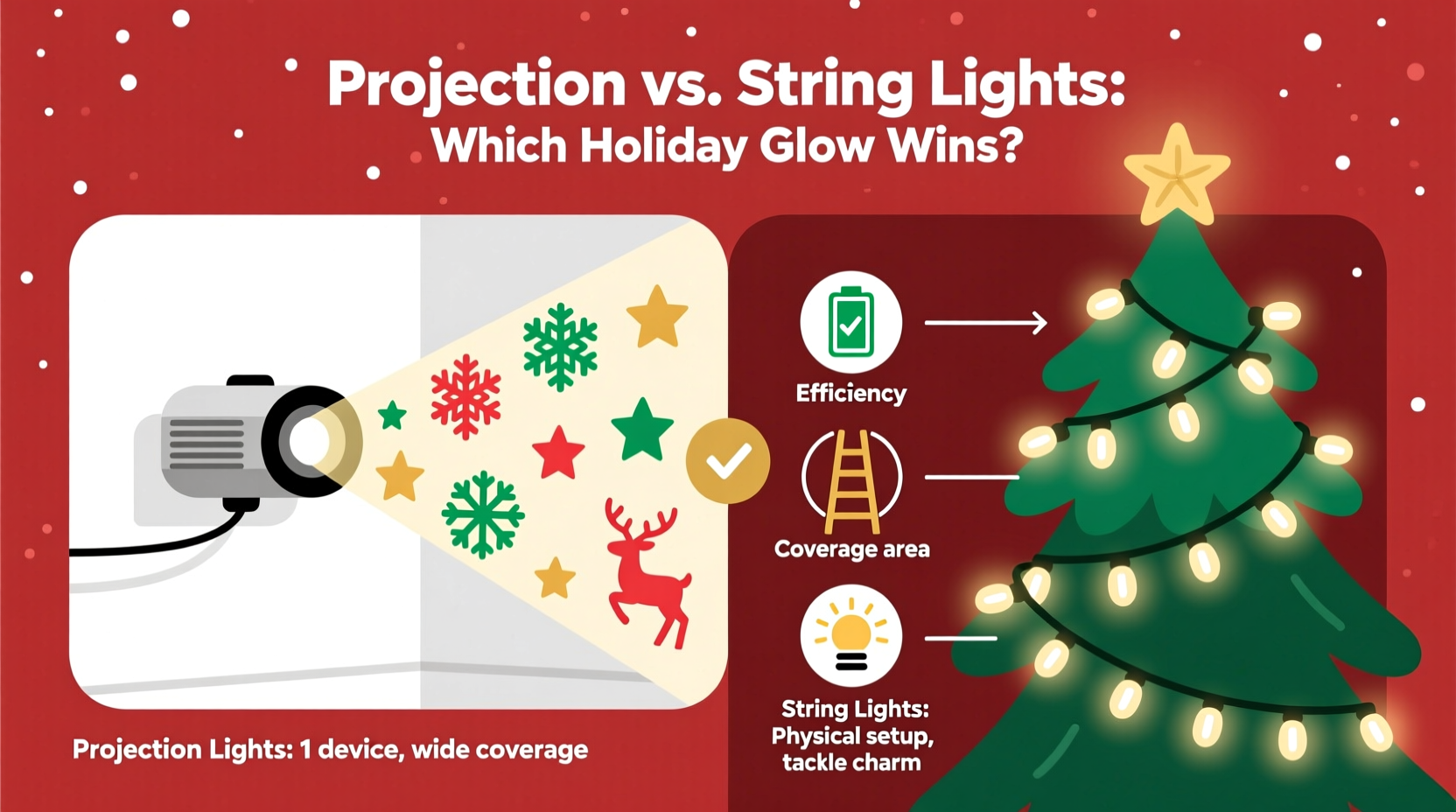 Projection vs. String Lights:
Which Holiday Glow Wins?

Efficiency

Coverage area

String Lights: Physical setup, tackle charm

Projection Lights: 1 device, wide coverage